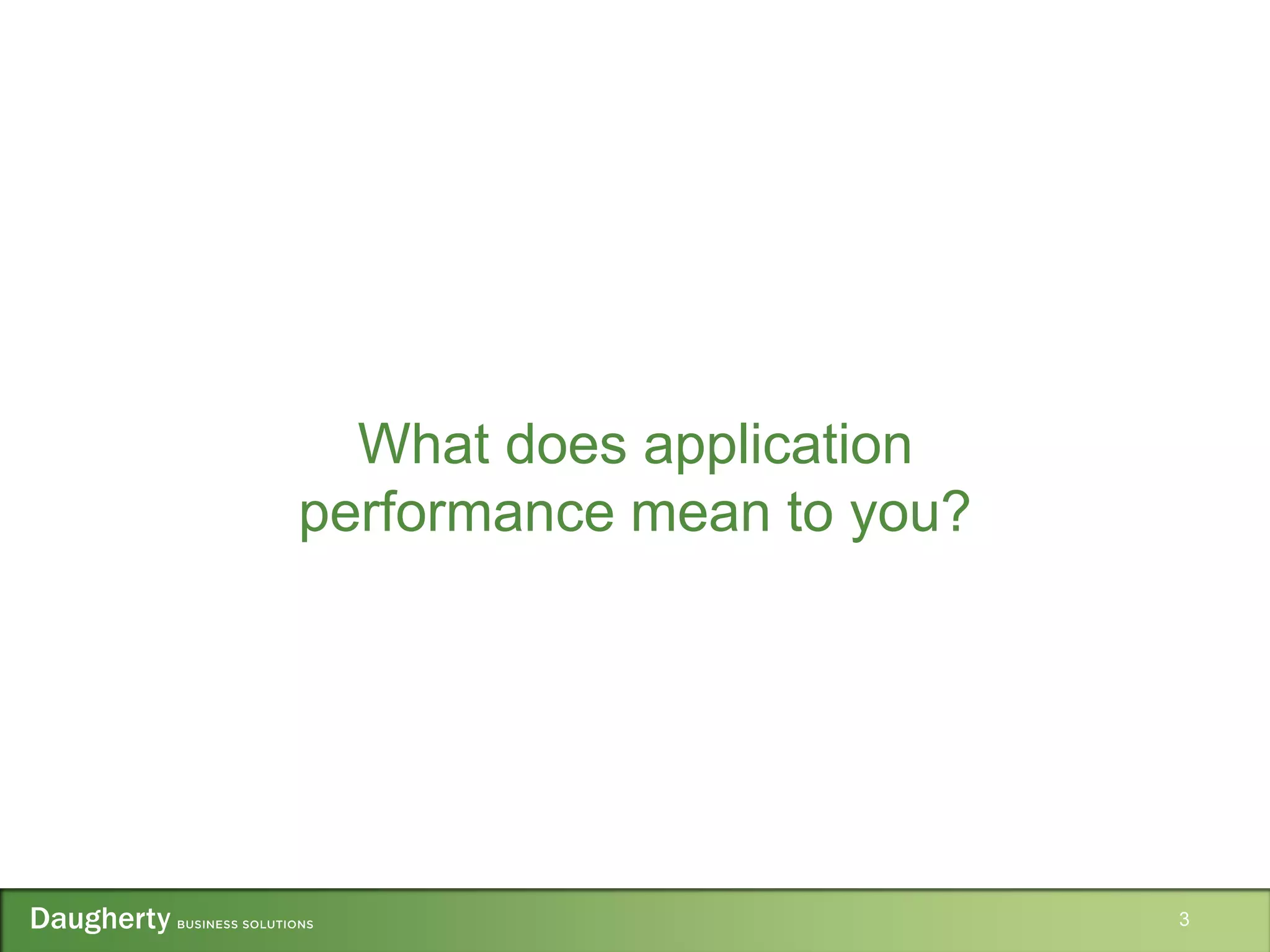 What does application performance mean to you?

Daugherty BUSINESS SOLUTIONS

3